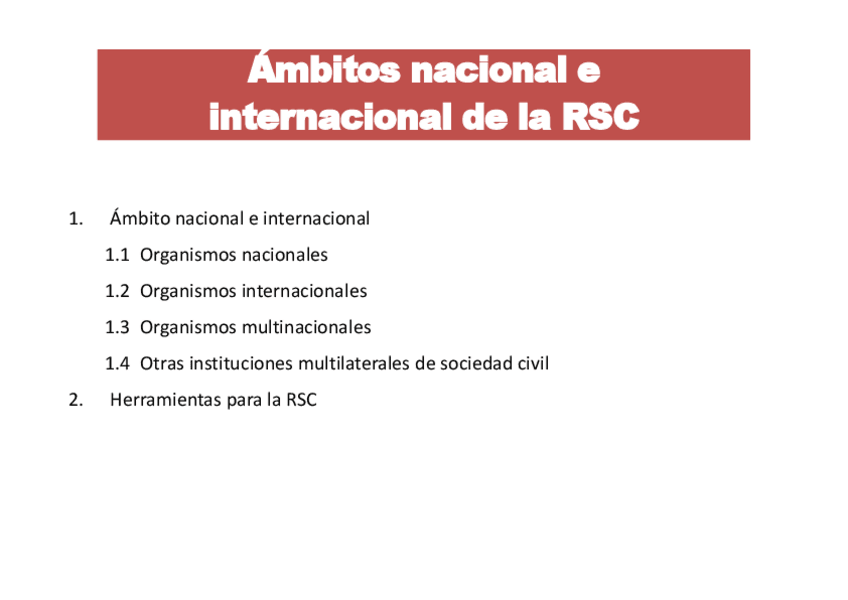 Ámbitos nacional e internacional de la RSC

1. Ámbito nacional e internacional

1.1 Organismos nacionales

1.2 Organismos internacionales

1.3 Organismos multinacionales

1.4 Otras instituciones multilaterales de sociedad civil

2. Herramientas para la RSC